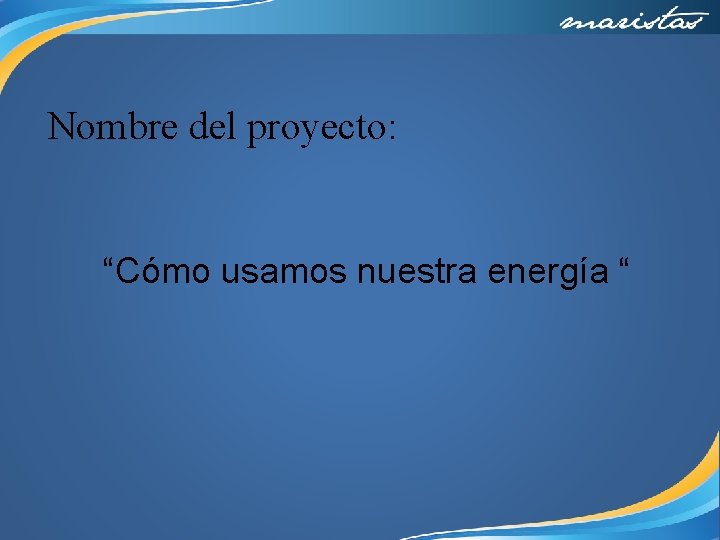 maristas

Nombre del proyecto:

“Cómo usamos nuestra energía “